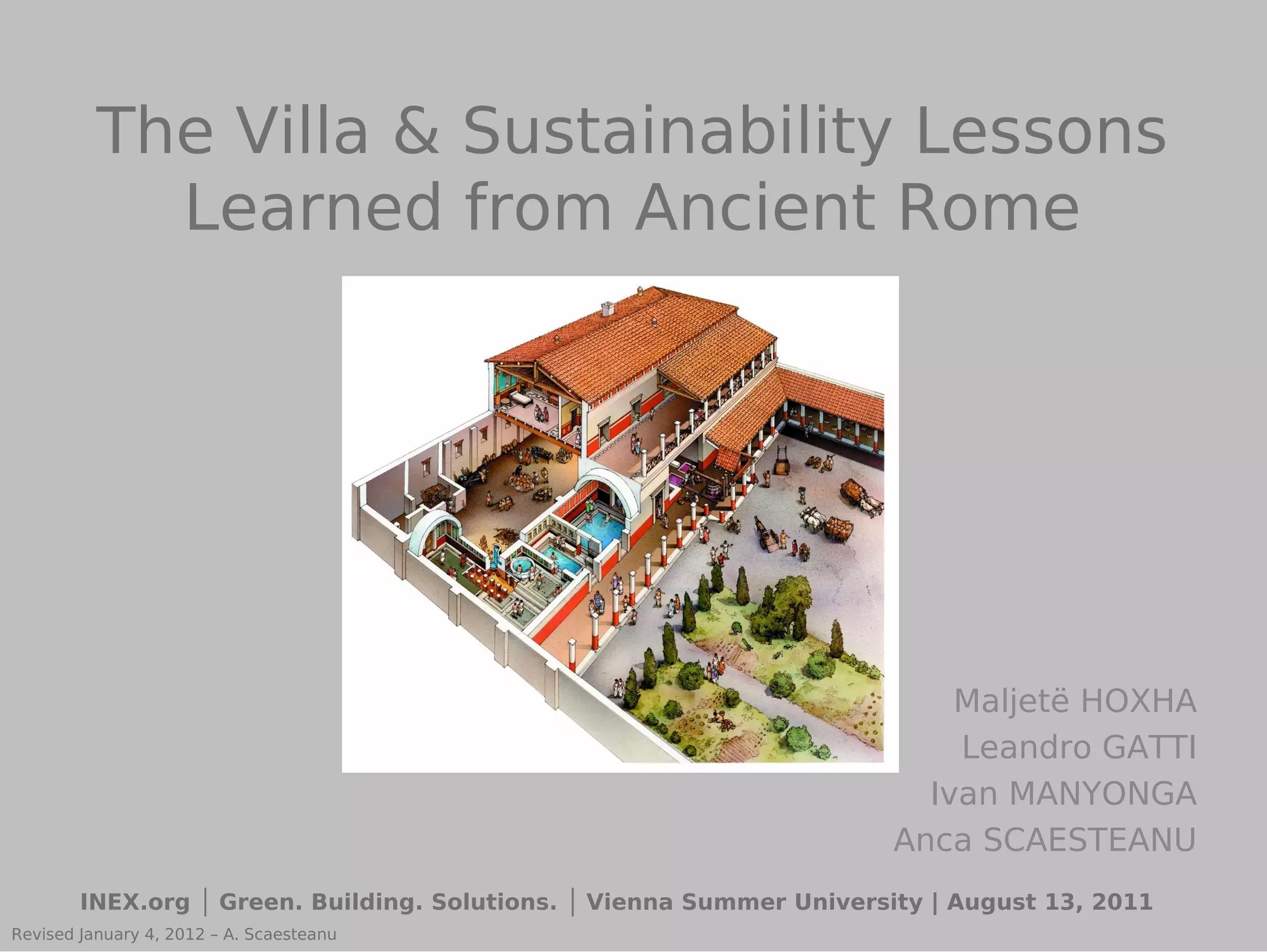 The Villa & Sustainability Lessons Learned from Ancient Rome

Maljetë HOXHA
Leandro GATTI
Ivan MANYONGA
Anca SCAESTEANU

INEX.org | Green. Building. Solutions. | Vienna Summer University | August 13, 2011

Revised January 4, 2012 – A. Scaesteanu